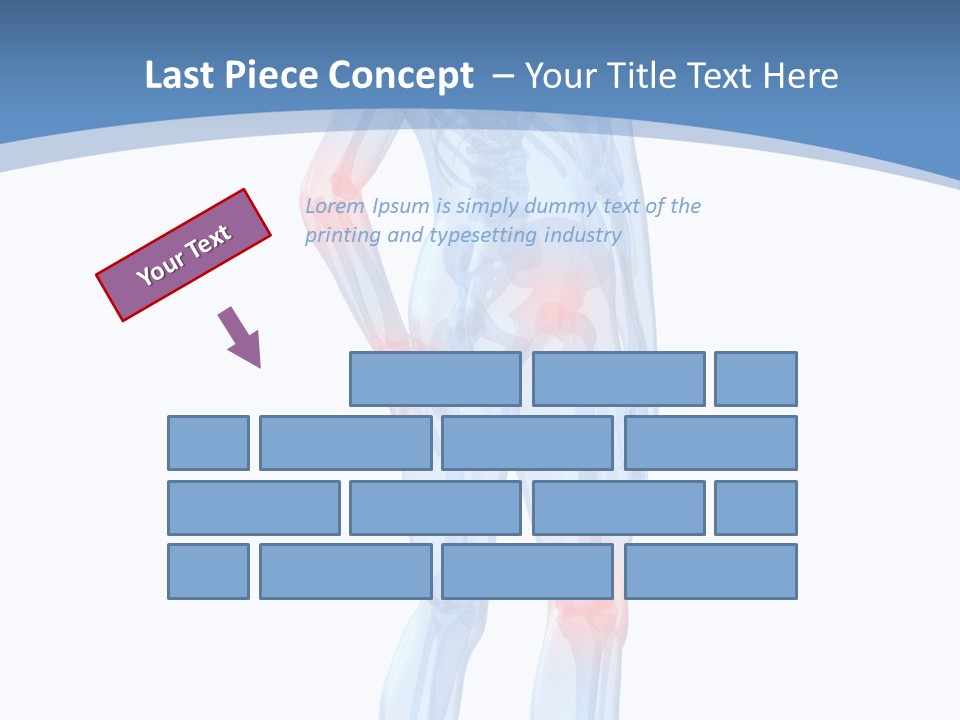 Last Piece Concept – Your Title Text Here

Your Text

Lorem Ipsum is simply dummy text of the printing and typesetting industry